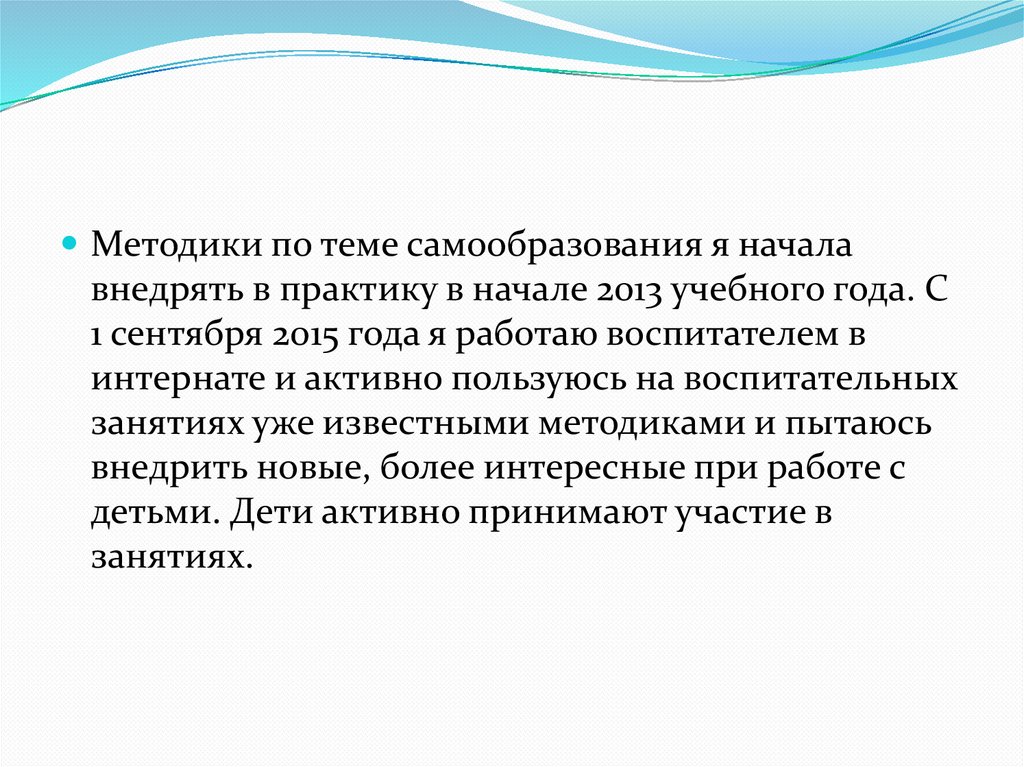 Методики по теме самообразования я начала внедрять в практику в начале 2013 учебного года. С 1 сентября 2015 года я работаю воспитателем в интернате и активно пользуюсь на воспитательных занятиях уже известными методиками и пытаюсь внедрить новые, более интересные при работе с детьми. Дети активно принимают участие в занятиях.